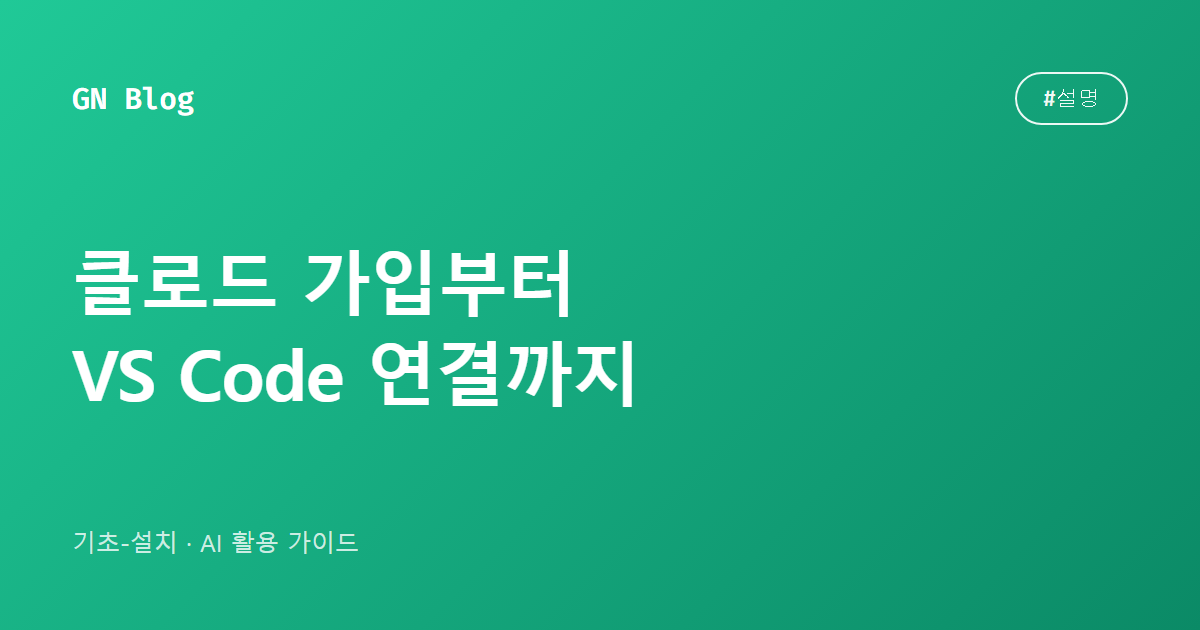 GN Blog

#설명

클로드 가입부터
VS Code 연결까지

기초-설치 · AI 활용 가이드